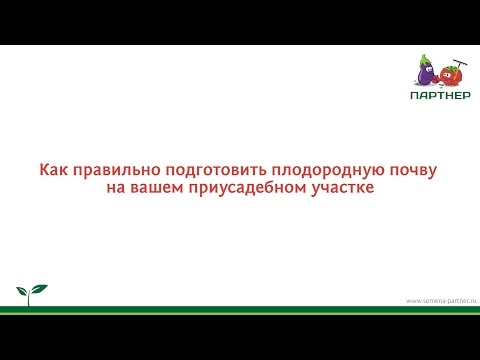 ПАРТНЕР

Как правильно подготовить плодородную почву на вашем приусадебном участке

www.semena-partner.ru